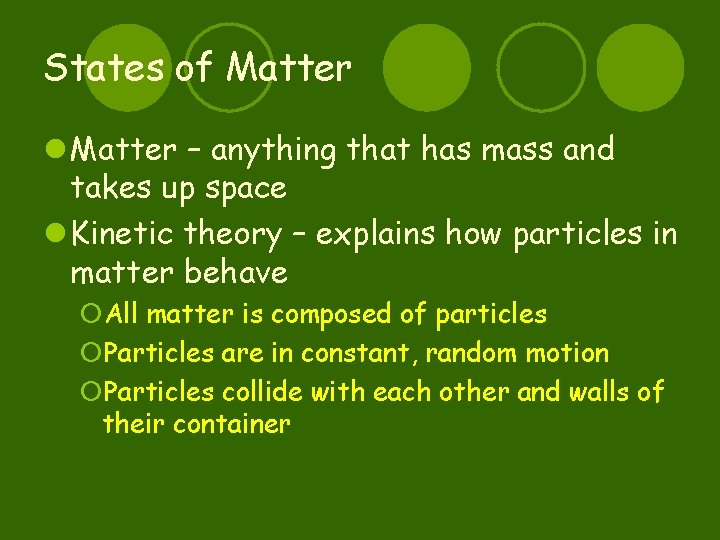 States of Matter

Matter – anything that has mass and takes up space

Kinetic theory – explains how particles in matter behave

All matter is composed of particles

Particles are in constant, random motion

Particles collide with each other and walls of their container